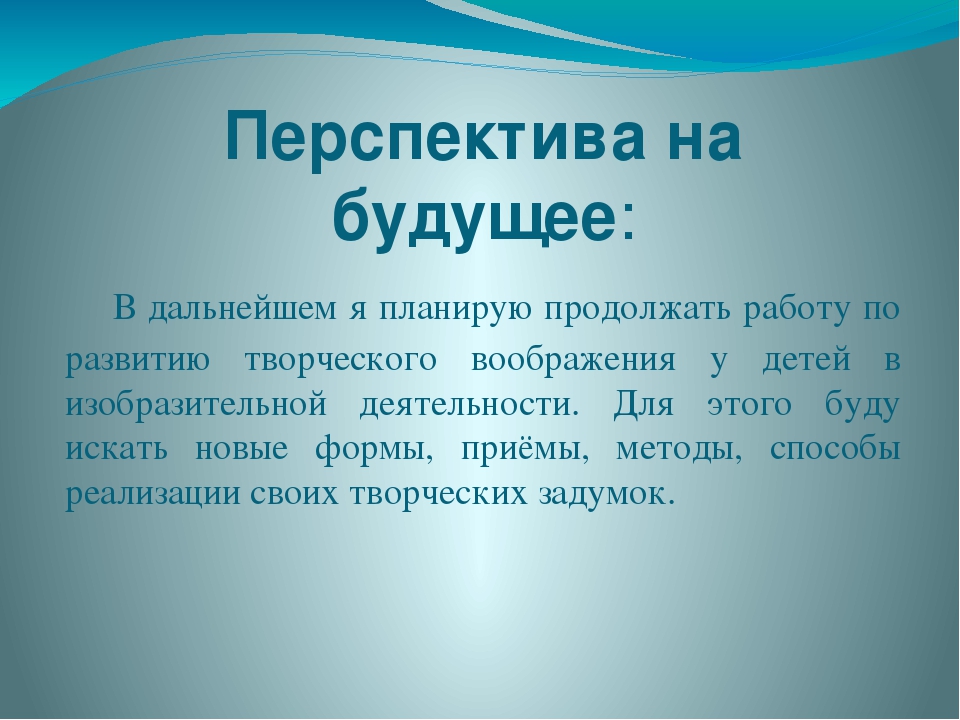 Перспектива на будущее:

В дальнейшем я планирую продолжать работу по развитию творческого воображения у детей в изобразительной деятельности. Для этого буду искать новые формы, приёмы, методы, способы реализации своих творческих задумок.